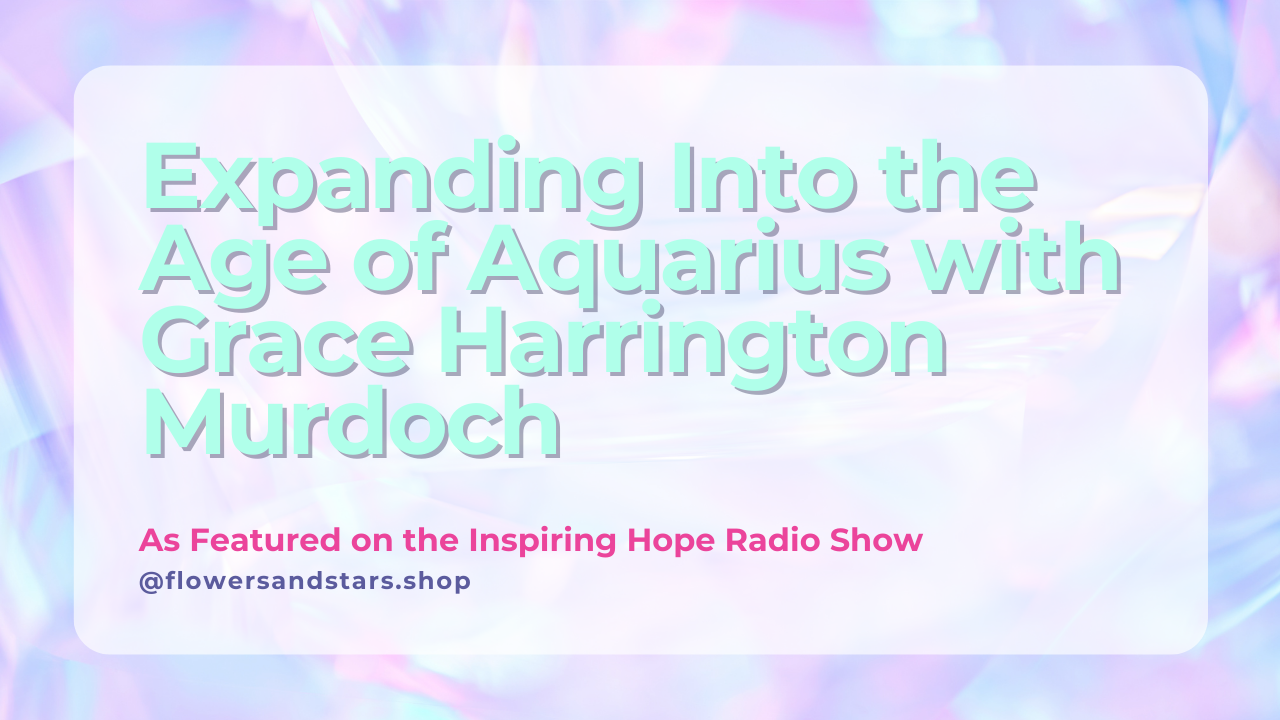 Expanding Into the Age of Aquarius with Grace Harrington Murdoch

As Featured on the Inspiring Hope Radio Show

@flowersandstars.shop